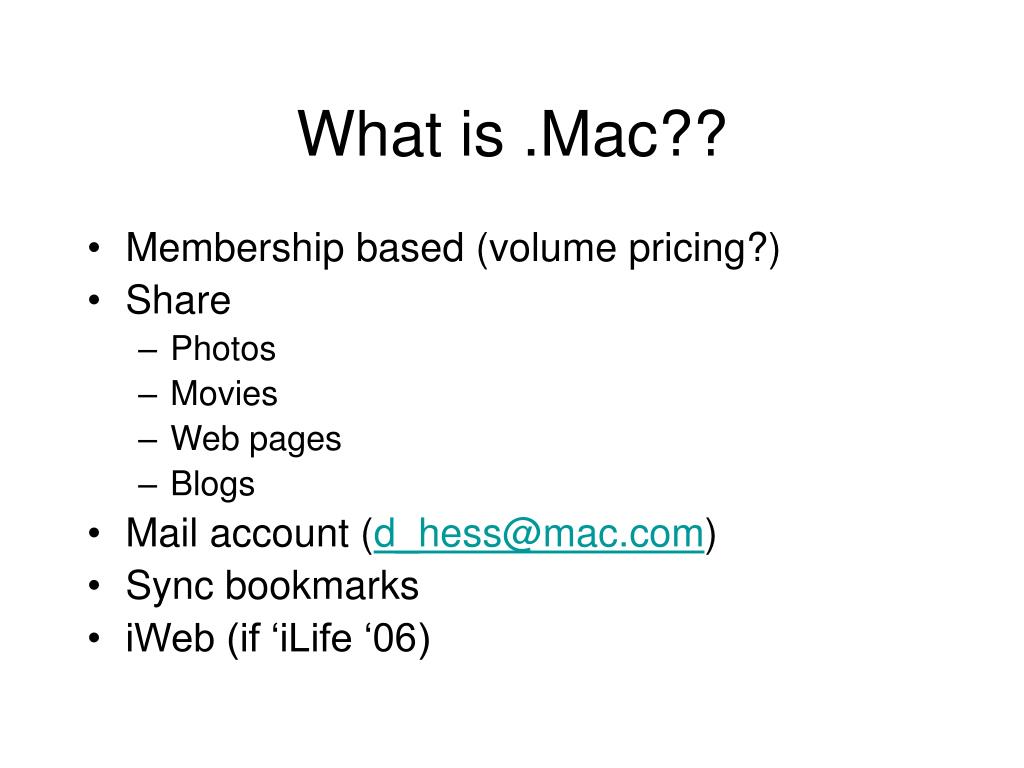 What is .Mac??

• Membership based (volume pricing?)
• Share
  – Photos
  – Movies
  – Web pages
  – Blogs
• Mail account (d_hess@mac.com)
• Sync bookmarks
• iWeb (if ‘iLife ‘06)